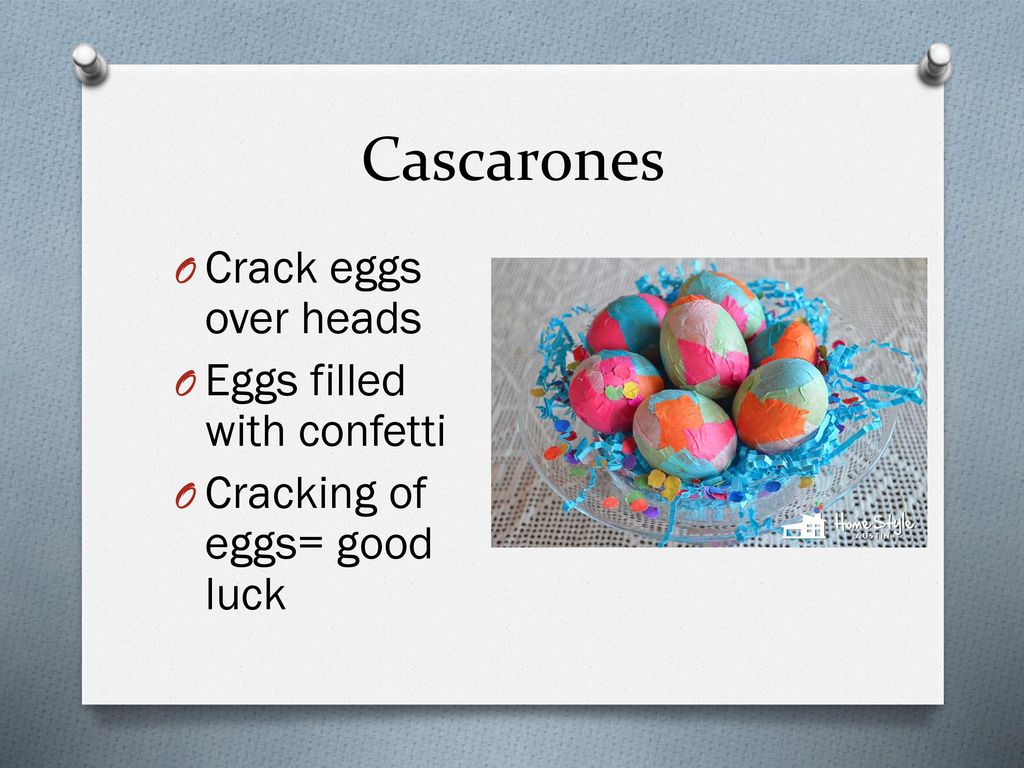 Cascarones

O Crack eggs over heads
O Eggs filled with confetti
O Cracking of eggs= good luck

Home Style AUSTIN